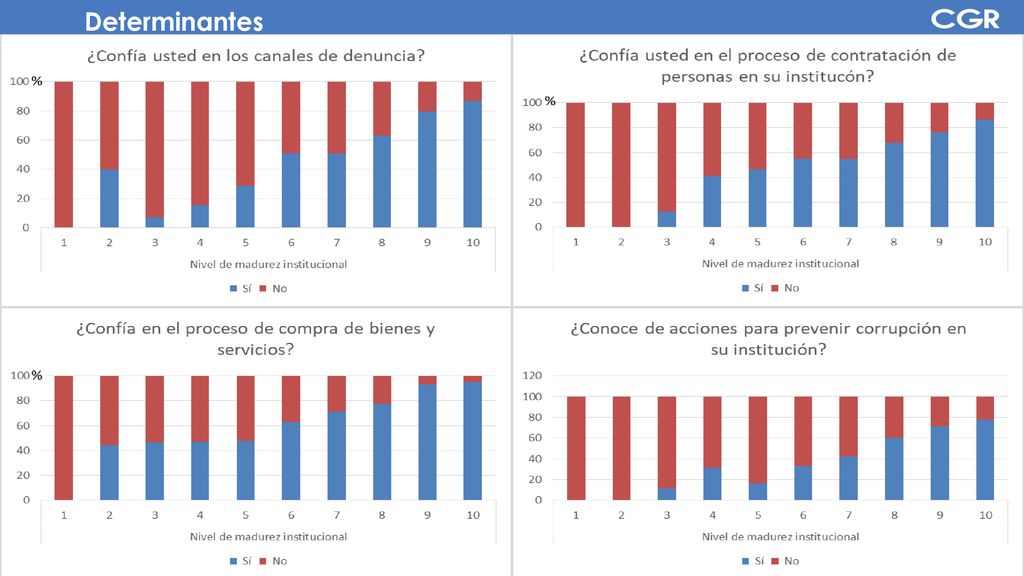 Determinantes

CGR

¿Confía usted en los canales de denuncia?

100 %
80
60
40
20
0

1 2 3 4 5 6 7 8 9 10

Nivel de madurez institucional

Sí No

¿Confía usted en el proceso de contratación de personas en su institucón?

100 %
80
60
40
20
0

1 2 3 4 5 6 7 8 9 10

Nivel de madurez institucional

Sí No

¿Confía en el proceso de compra de bienes y servicios?

100 %
80
60
40
20
0

1 2 3 4 5 6 7 8 9 10

Nivel de madurez institucional

Sí No

¿Conoce de acciones para prevenir corrupción en su institución?

120
100
80
60
40
20
0

1 2 3 4 5 6 7 8 9 10

Nivel de madurez institucional

Sí No